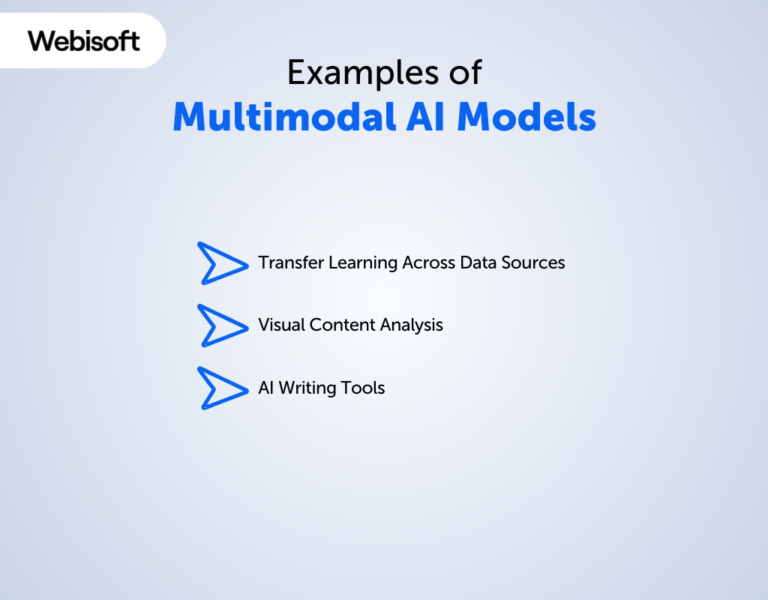 Webisoft

Examples of
Multimodal AI Models

Transfer Learning Across Data Sources

Visual Content Analysis

AI Writing Tools